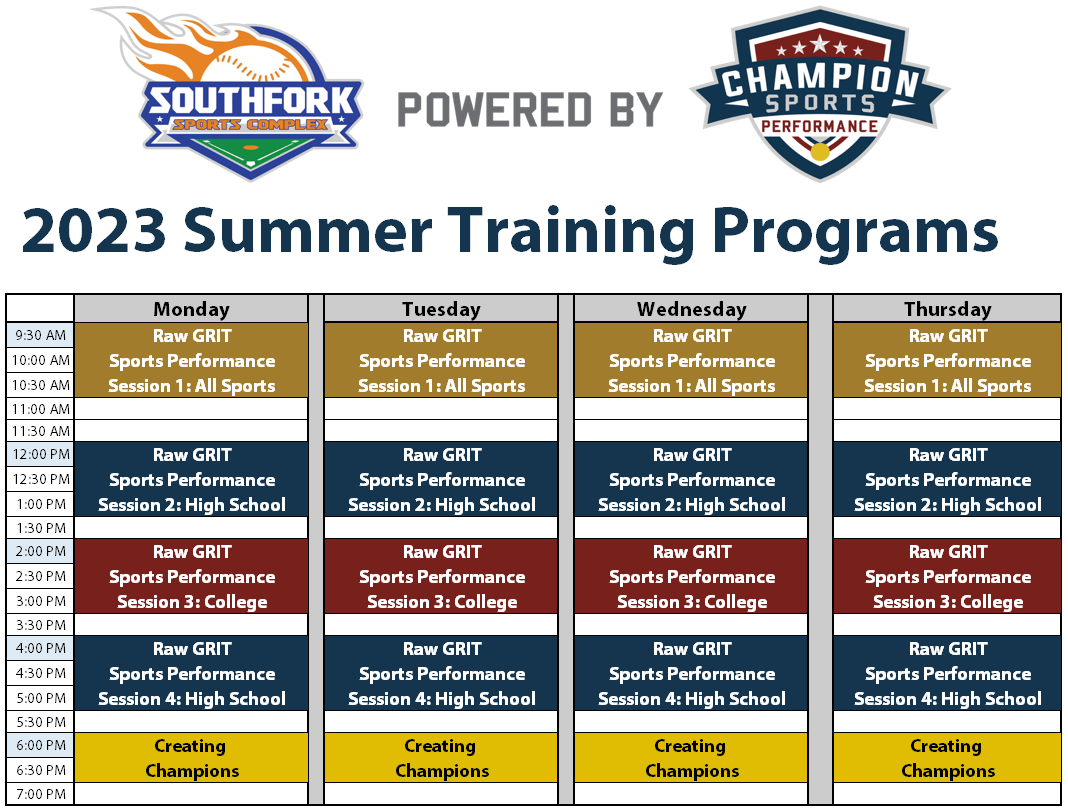 SOUTHFORK SPORTS COMPLEX POWERED BY CHAMPION SPORTS PERFORMANCE

2023 Summer Training Programs

| | Monday | Tuesday | Wednesday | Thursday |
|---|---|---|---|---|
| 9:30 AM | Raw GRIT | Raw GRIT | Raw GRIT | Raw GRIT |
| 10:00 AM | Sports Performance | Sports Performance | Sports Performance | Sports Performance |
| 10:30 AM | Session 1: All Sports | Session 1: All Sports | Session 1: All Sports | Session 1: All Sports |
| 11:00 AM | | | | |
| 11:30 AM | | | | |
| 12:00 PM | Raw GRIT | Raw GRIT | Raw GRIT | Raw GRIT |
| 12:30 PM | Sports Performance | Sports Performance | Sports Performance | Sports Performance |
| 1:00 PM | Session 2: High School | Session 2: High School | Session 2: High School | Session 2: High School |
| 1:30 PM | | | | |
| 2:00 PM | Raw GRIT | Raw GRIT | Raw GRIT | Raw GRIT |
| 2:30 PM | Sports Performance | Sports Performance | Sports Performance | Sports Performance |
| 3:00 PM | Session 3: College | Session 3: College | Session 3: College | Session 3: College |
| 3:30 PM | | | | |
| 4:00 PM | Raw GRIT | Raw GRIT | Raw GRIT | Raw GRIT |
| 4:30 PM | Sports Performance | Sports Performance | Sports Performance | Sports Performance |
| 5:00 PM | Session 4: High School | Session 4: High School | Session 4: High School | Session 4: High School |
| 5:30 PM | | | | |
| 6:00 PM | Creating | Creating | Creating | Creating |
| 6:30 PM | Champions | Champions | Champions | Champions |
| 7:00 PM | | | | |